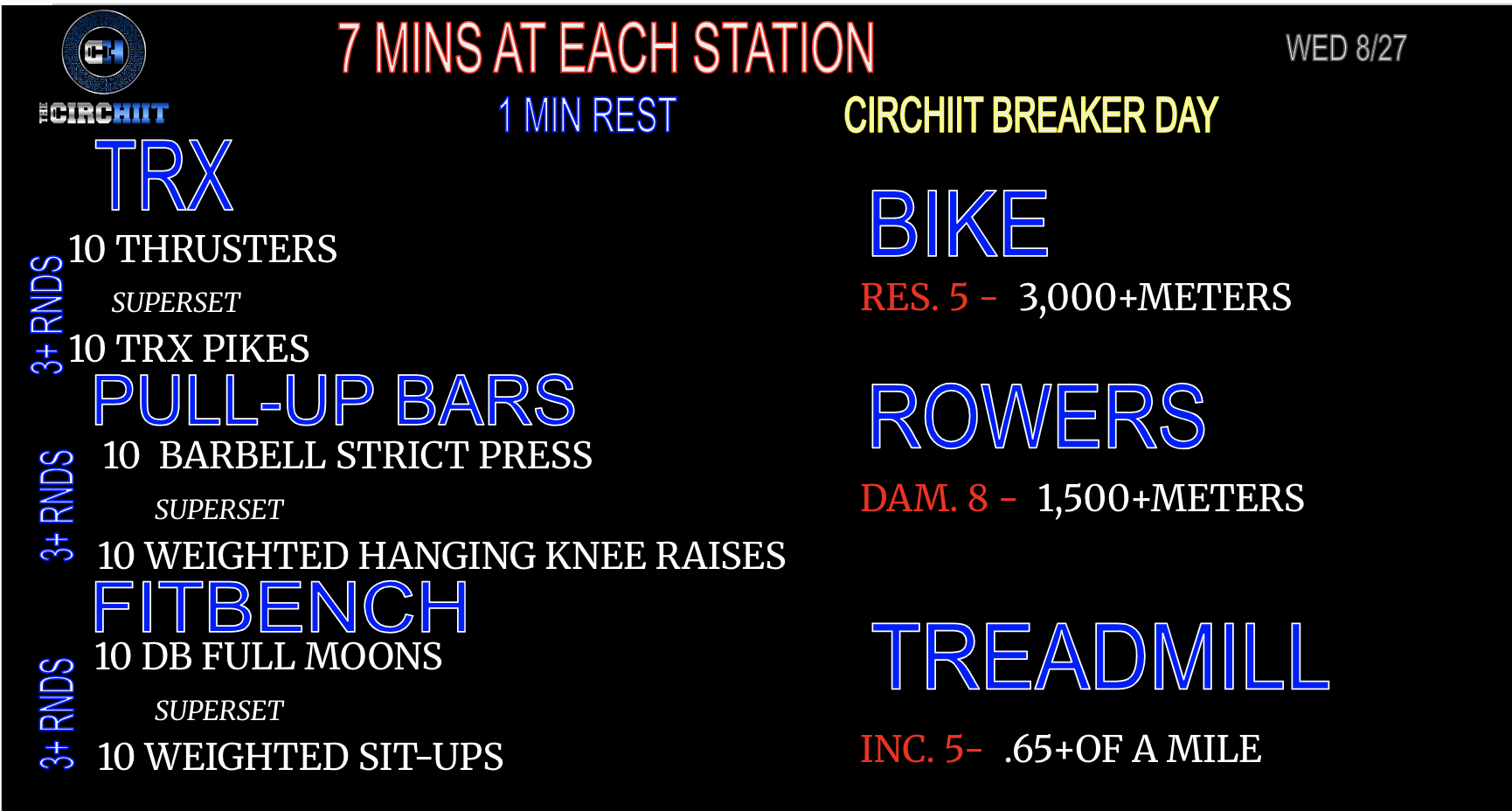 CH
THE CIRCHIIT

7 MINS AT EACH STATION

WED 8/27

1 MIN REST

CIRCHIIT BREAKER DAY

TRX

3+ RNDS

10 THRUSTERS

SUPERSET

10 TRX PIKES

PULL-UP BARS

3+ RNDS

10 BARBELL STRICT PRESS

SUPERSET

10 WEIGHTED HANGING KNEE RAISES

FITBENCH

3+ RNDS

10 DB FULL MOONS

SUPERSET

10 WEIGHTED SIT-UPS

BIKE

RES. 5 - 3,000+METERS

ROWERS

DAM. 8 - 1,500+METERS

TREADMILL

INC. 5- .65+OF A MILE